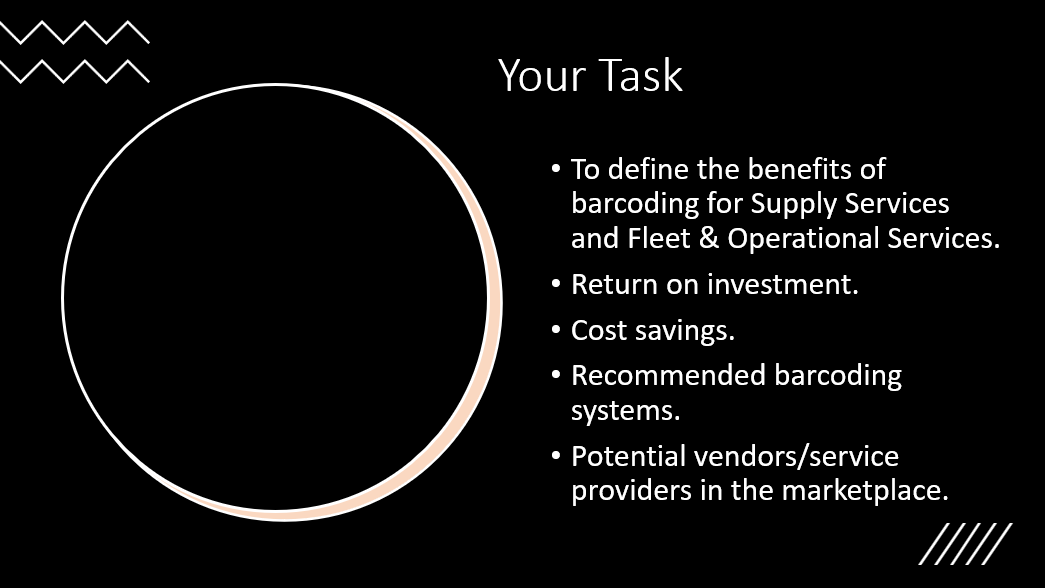 Your Task

• To define the benefits of barcoding for Supply Services and Fleet & Operational Services.
• Return on investment.
• Cost savings.
• Recommended barcoding systems.
• Potential vendors/service providers in the marketplace.